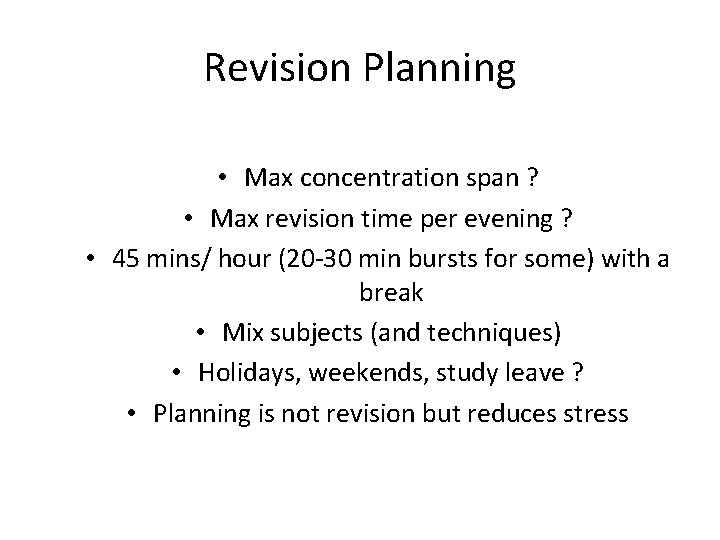 Revision Planning

• Max concentration span ?
• Max revision time per evening ?
• 45 mins/ hour (20-30 min bursts for some) with a break
• Mix subjects (and techniques)
• Holidays, weekends, study leave ?
• Planning is not revision but reduces stress